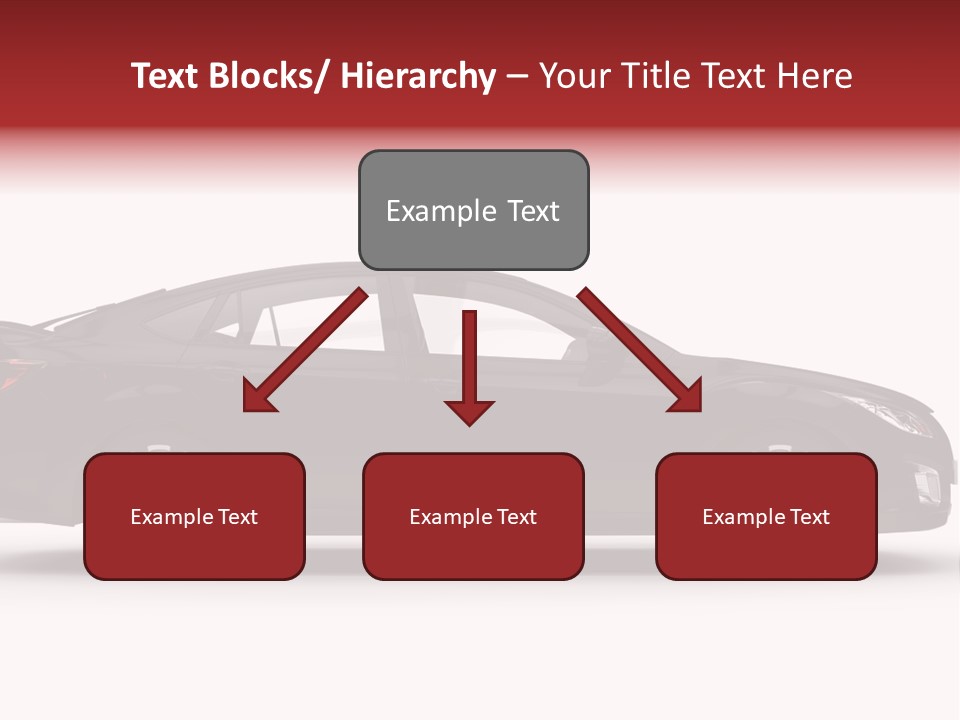 Text Blocks/ Hierarchy – Your Title Text Here

Example Text

Example Text

Example Text

Example Text